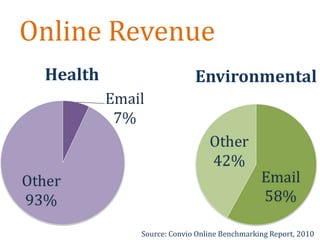 Online Revenue

Health

Email
7%

Other
93%

Environmental

Other
42%

Email
58%

Source: Convio Online Benchmarking Report, 2010